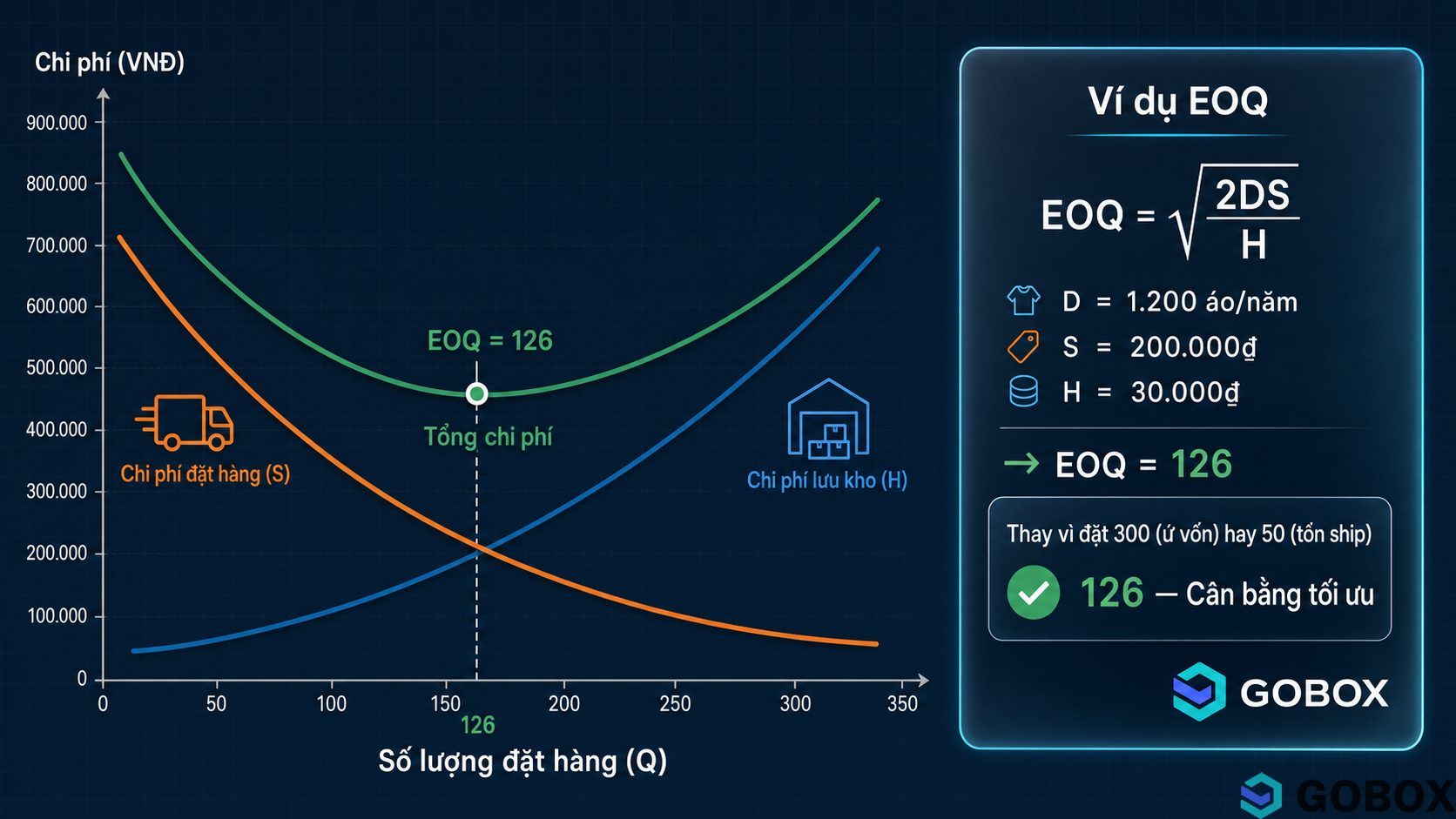 Chi phí (VNĐ)

900.000
800.000
700.000
600.000
500.000
400.000
300.000
200.000
100.000
0

EOQ = 126

Tổng chi phí

Chi phí đặt hàng (S)

Chi phí lưu kho (H)

0 50 100 150 200 250 300 350

126

Số lượng đặt hàng (Q)

Ví dụ EOQ

$EOQ = \sqrt{\frac{2DS}{H}}$

D = 1.200 áo/năm

S = 200.000₫

H = 30.000₫

→ EOQ = 126

Thay vì đặt 300 (ứ vốn) hay 50 (tốn ship)

126 — Cân bằng tối ưu

GOBOX

GOBOX